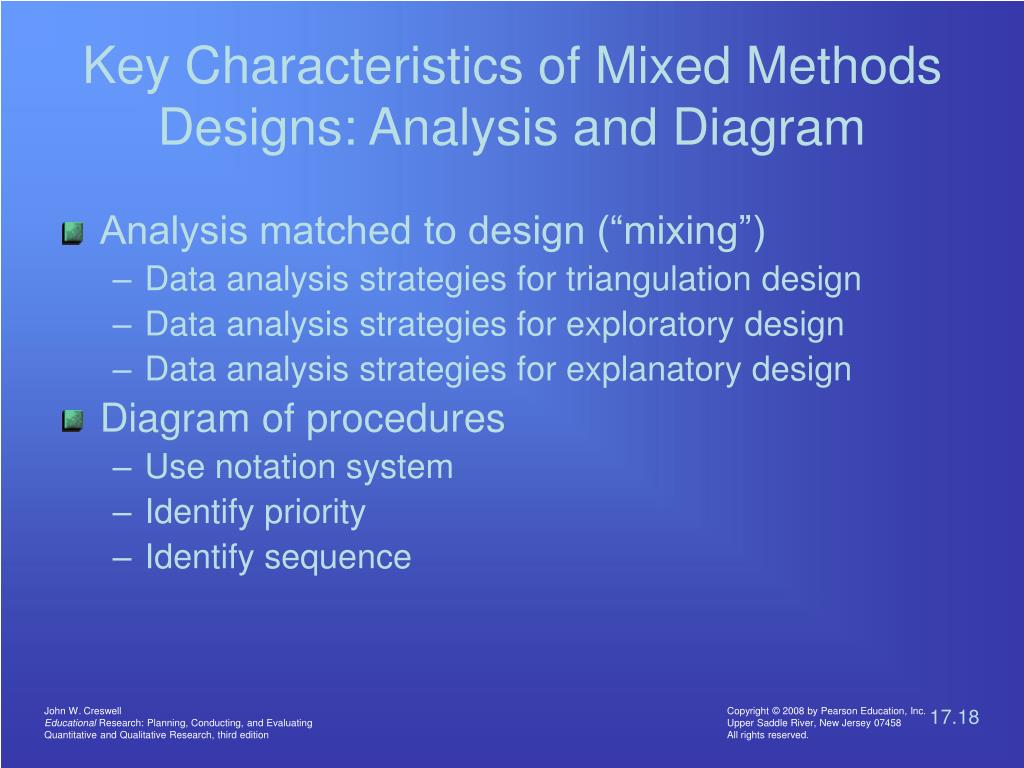 Key Characteristics of Mixed Methods Designs: Analysis and Diagram

Analysis matched to design (“mixing”)
– Data analysis strategies for triangulation design
– Data analysis strategies for exploratory design
– Data analysis strategies for explanatory design

Diagram of procedures
– Use notation system
– Identify priority
– Identify sequence

John W. Creswell
Educational Research: Planning, Conducting, and Evaluating Quantitative and Qualitative Research, third edition

Copyright © 2008 by Pearson Education, Inc.
Upper Saddle River, New Jersey 07458
All rights reserved.

17.18